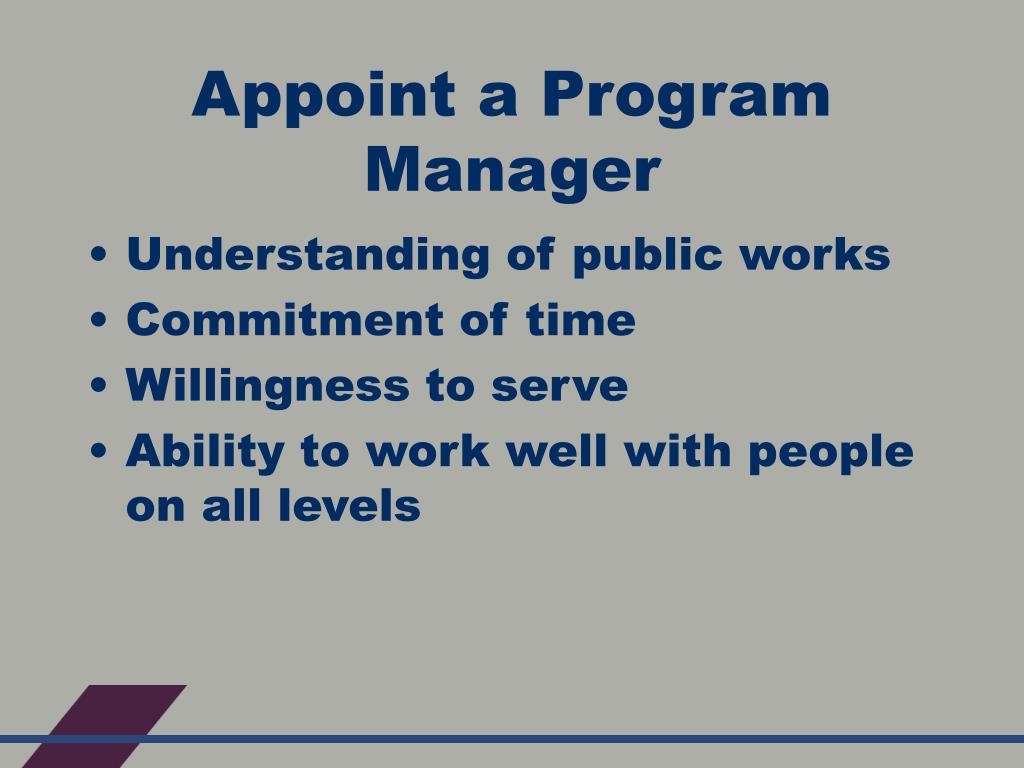 Appoint a Program Manager

• Understanding of public works
• Commitment of time
• Willingness to serve
• Ability to work well with people on all levels